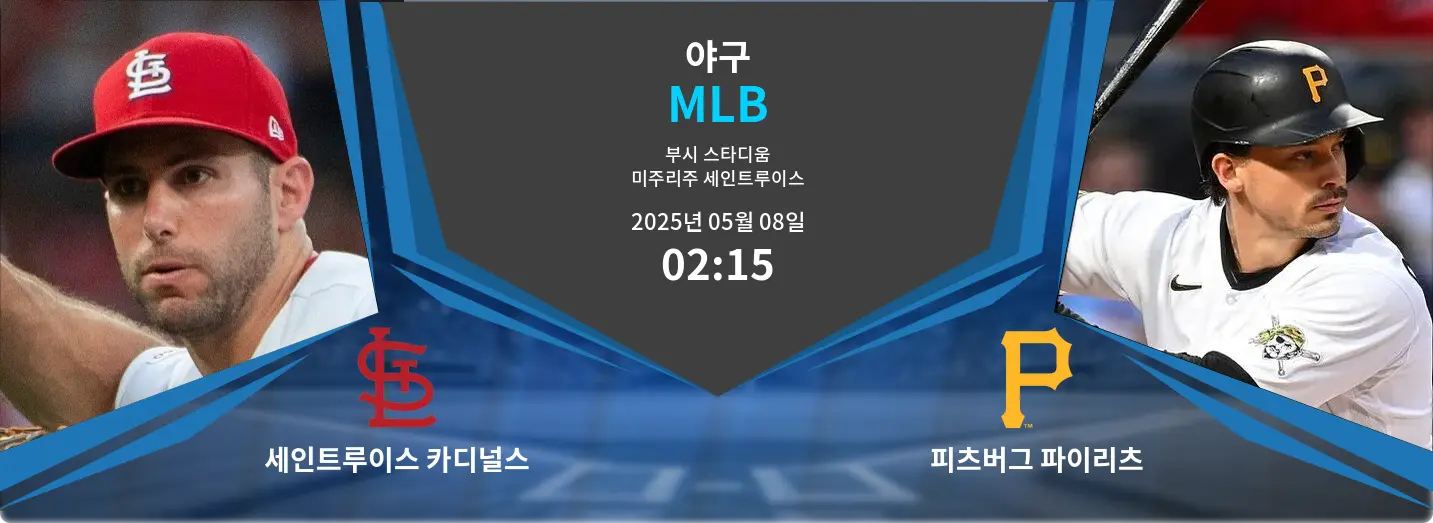 야구
MLB
부시 스타디움
미주리주 세인트루이스
2025년 05월 08일
02:15

세인트루이스 카디널스

피츠버그 파이리츠